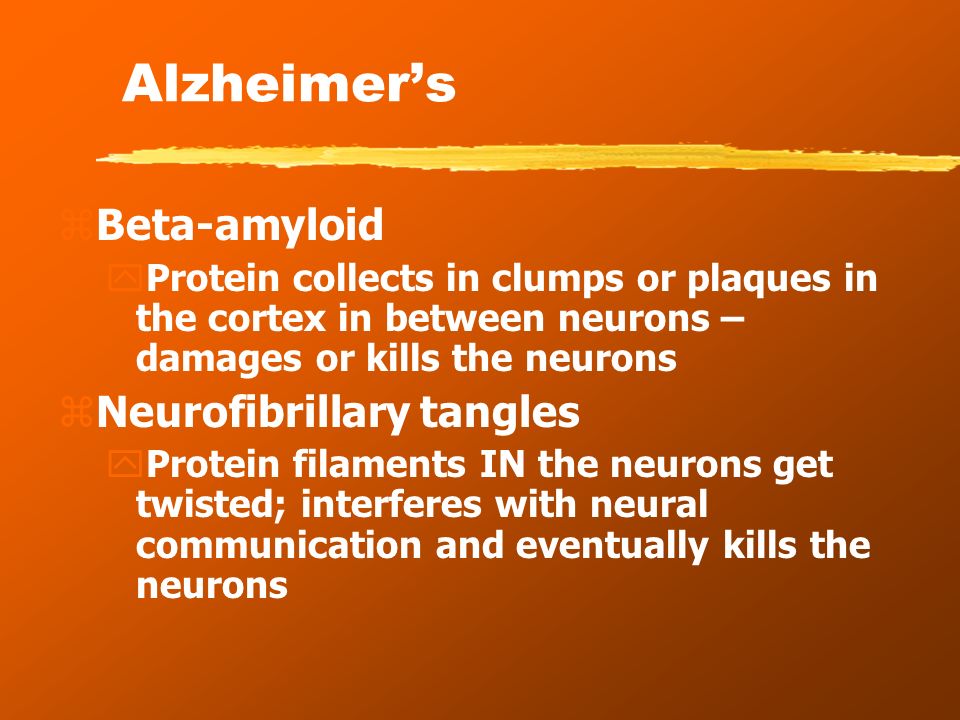 Alzheimer’s

Beta-amyloid

Protein collects in clumps or plaques in the cortex in between neurons – damages or kills the neurons

Neurofibrillary tangles

Protein filaments IN the neurons get twisted; interferes with neural communication and eventually kills the neurons